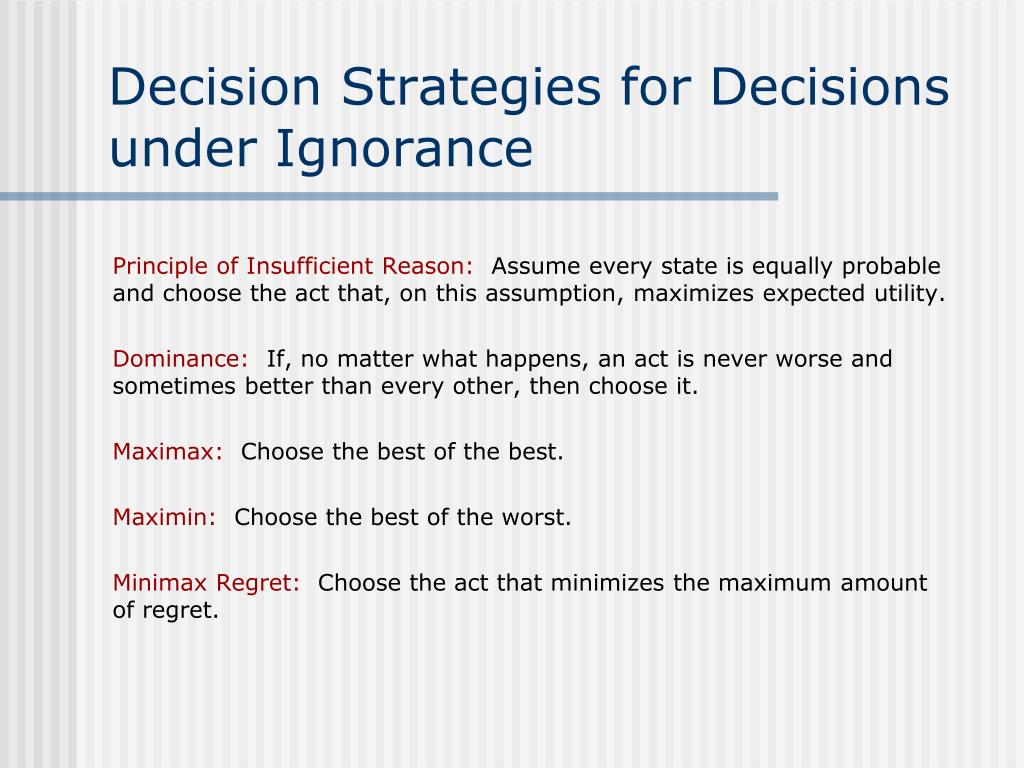 Decision Strategies for Decisions under Ignorance

Principle of Insufficient Reason: Assume every state is equally probable and choose the act that, on this assumption, maximizes expected utility.

Dominance: If, no matter what happens, an act is never worse and sometimes better than every other, then choose it.

Maximax: Choose the best of the best.

Maximin: Choose the best of the worst.

Minimax Regret: Choose the act that minimizes the maximum amount of regret.